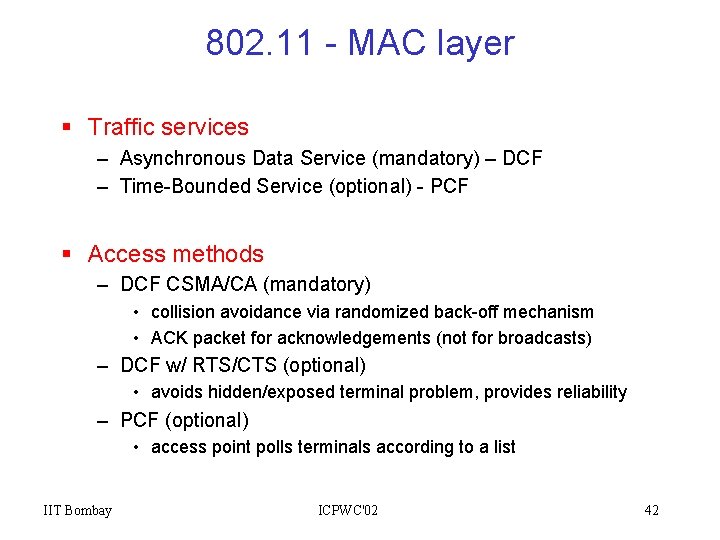 802.11 - MAC layer

▪ Traffic services
– Asynchronous Data Service (mandatory) – DCF
– Time-Bounded Service (optional) - PCF

▪ Access methods
– DCF CSMA/CA (mandatory)
• collision avoidance via randomized back-off mechanism
• ACK packet for acknowledgements (not for broadcasts)
– DCF w/ RTS/CTS (optional)
• avoids hidden/exposed terminal problem, provides reliability
– PCF (optional)
• access point polls terminals according to a list

IIT Bombay ICPWC'02 42